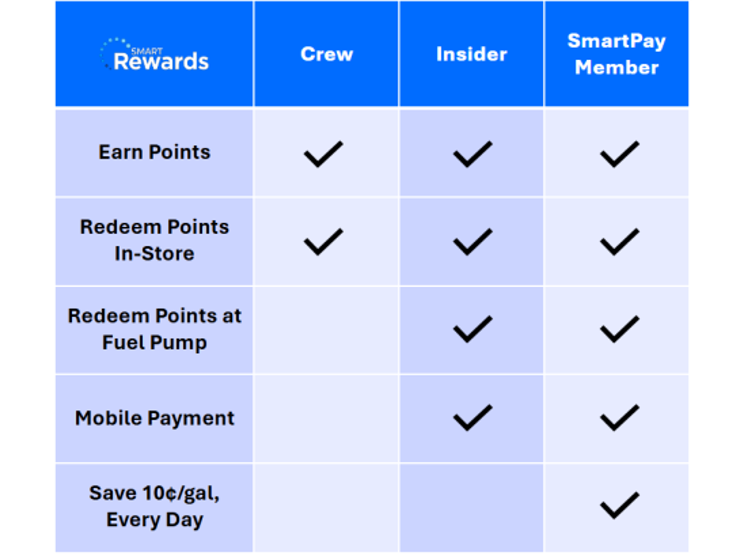 | SMART Rewards | Crew | Insider | SmartPay Member |
|---|---|---|---|
| Earn Points | ✓ | ✓ | ✓ |
| Redeem Points In-Store | ✓ | ✓ | ✓ |
| Redeem Points at Fuel Pump | | ✓ | ✓ |
| Mobile Payment | | ✓ | ✓ |
| Save 10¢/gal, Every Day | | | ✓ |